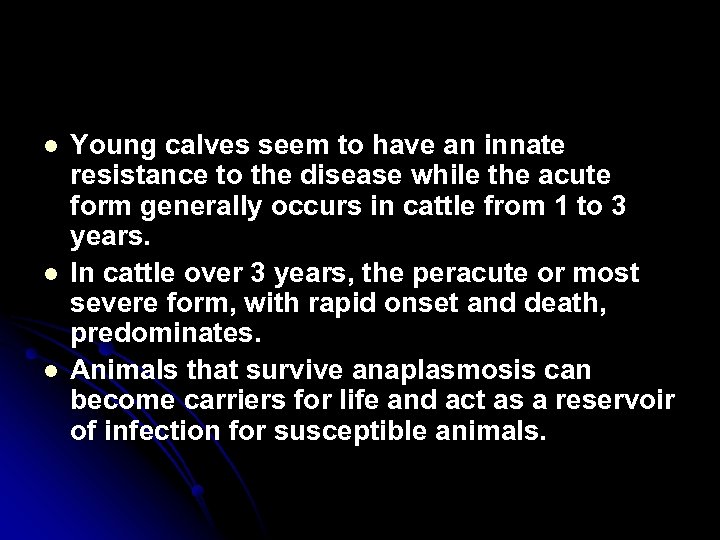 - Young calves seem to have an innate resistance to the disease while the acute form generally occurs in cattle from 1 to 3 years.
- In cattle over 3 years, the peracute or most severe form, with rapid onset and death, predominates.
- Animals that survive anaplasmosis can become carriers for life and act as a reservoir of infection for susceptible animals.